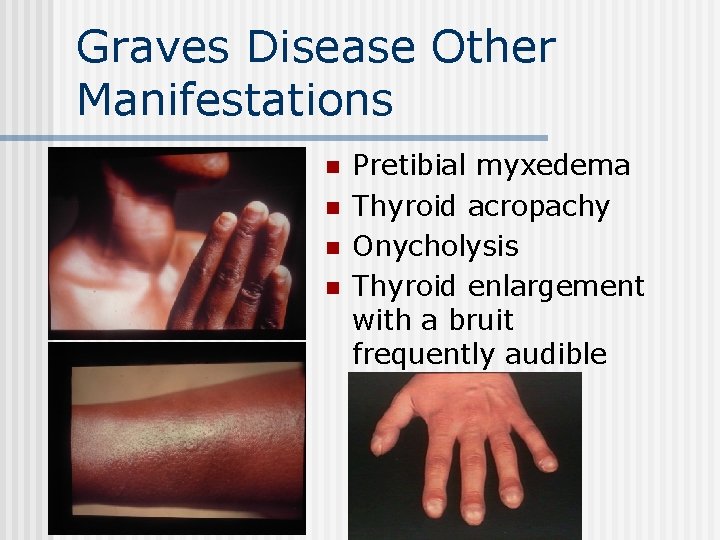 Graves Disease Other Manifestations

- Pretibial myxedema
- Thyroid acropachy
- Onycholysis
- Thyroid enlargement with a bruit frequently audible